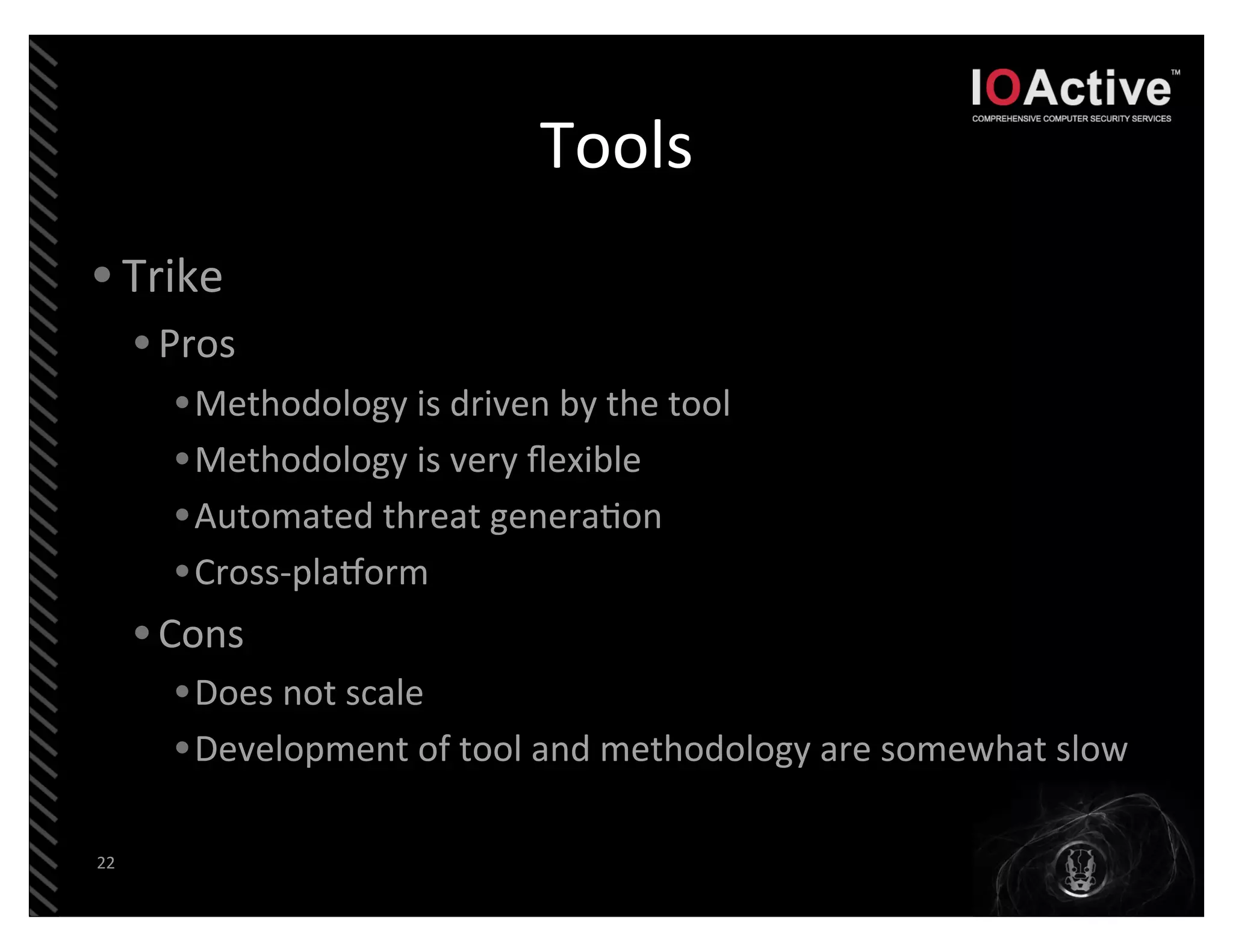 IOActive™
COMPREHENSIVE COMPUTER SECURITY SERVICES

Tools

• Trike
• Pros
• Methodology is driven by the tool
• Methodology is very flexible
• Automated threat generation
• Cross-platform
• Cons
• Does not scale
• Development of tool and methodology are somewhat slow

22